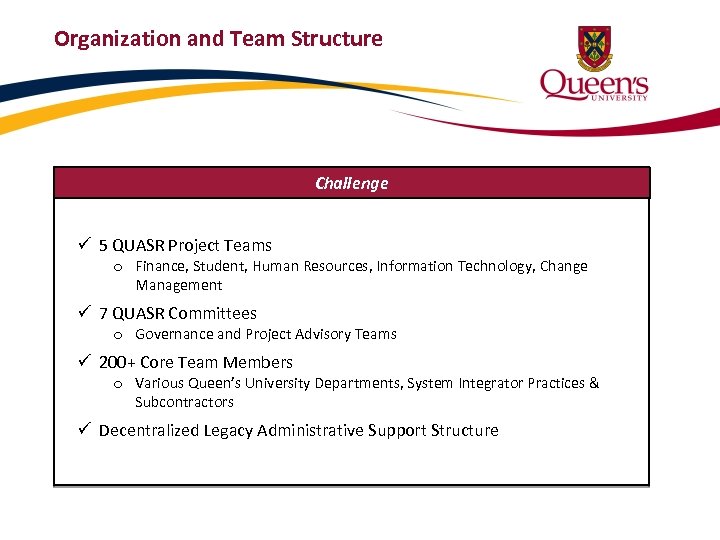 Organization and Team Structure

Queen's UNIVERSITY

Challenge

✓ 5 QUASR Project Teams
o Finance, Student, Human Resources, Information Technology, Change Management

✓ 7 QUASR Committees
o Governance and Project Advisory Teams

✓ 200+ Core Team Members
o Various Queen's University Departments, System Integrator Practices & Subcontractors

✓ Decentralized Legacy Administrative Support Structure